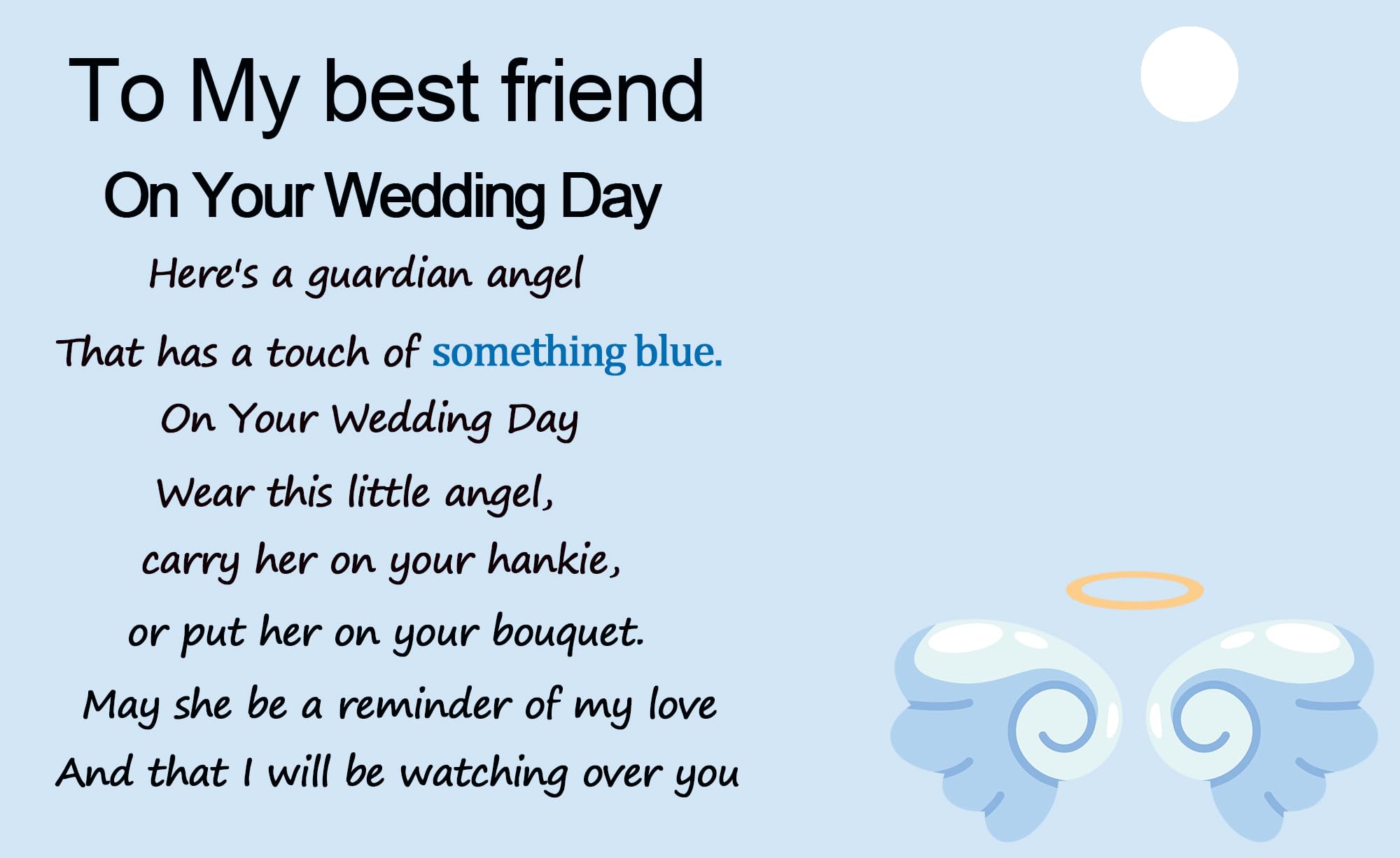 To My best friend

On Your Wedding Day

Here's a guardian angel

That has a touch of something blue.

On Your Wedding Day

Wear this little angel,

carry her on your hankie,

or put her on your bouquet.

May she be a reminder of my love

And that I will be watching over you